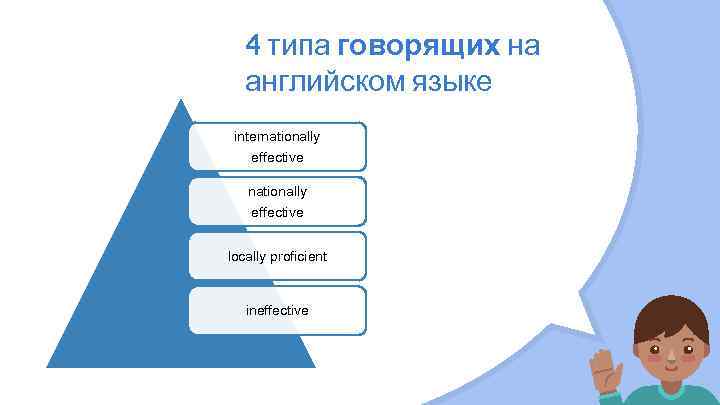 4 типа говорящих на английском языке

internationally effective

nationally effective

locally proficient

ineffective